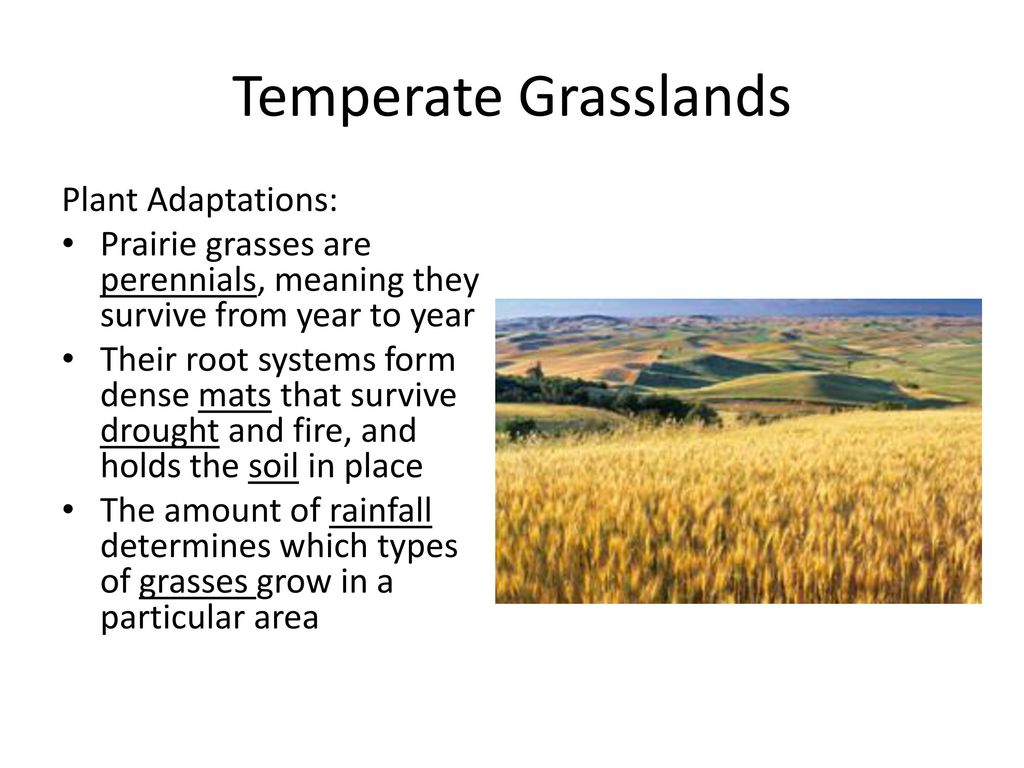 Temperate Grasslands

Plant Adaptations:

• Prairie grasses are perennials, meaning they survive from year to year
• Their root systems form dense mats that survive drought and fire, and holds the soil in place
• The amount of rainfall determines which types of grasses grow in a particular area